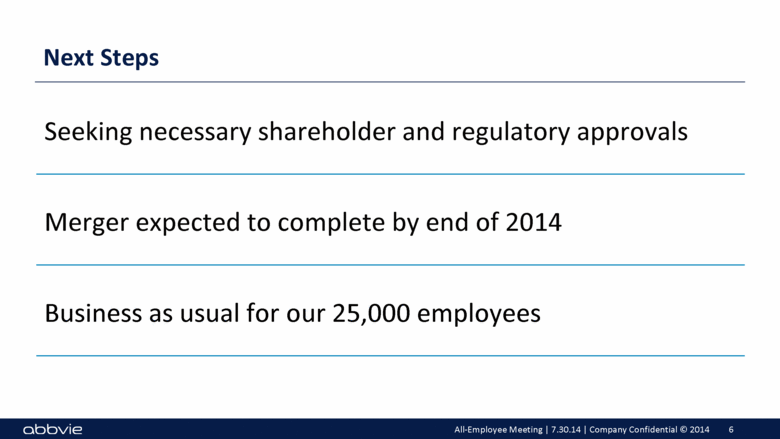 Next Steps

Seeking necessary shareholder and regulatory approvals

Merger expected to complete by end of 2014

Business as usual for our 25,000 employees

abbvie

All-Employee Meeting | 7.30.14 | Company Confidential © 2014 6